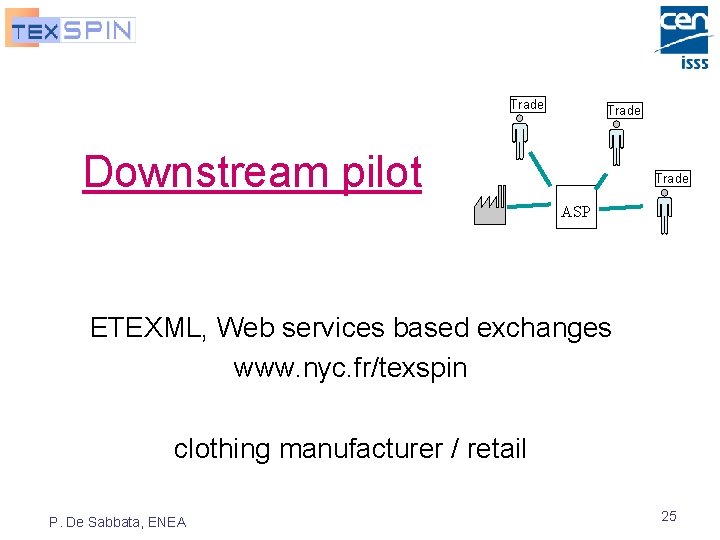 TEXSPIN

cen
isss

Downstream pilot

Trade
Trade
Trade
ASP

ETEXML, Web services based exchanges
www.nyc.fr/texspin

clothing manufacturer / retail

P. De Sabbata, ENEA

25